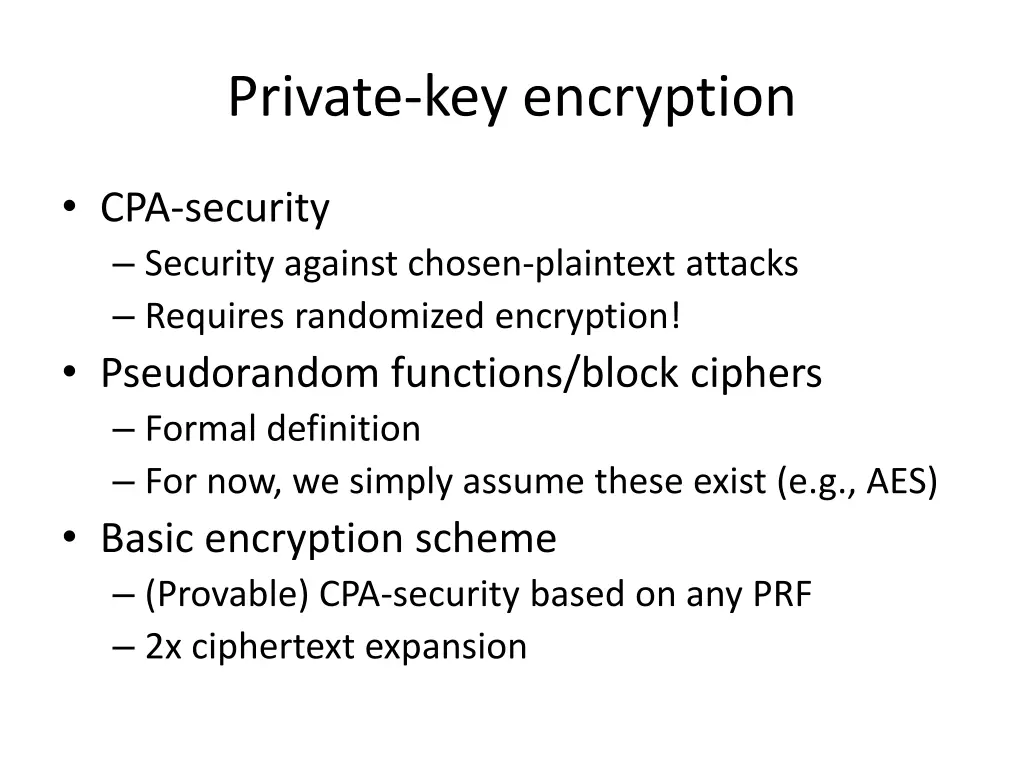 Private-key encryption

• CPA-security
– Security against chosen-plaintext attacks
– Requires randomized encryption!
• Pseudorandom functions/block ciphers
– Formal definition
– For now, we simply assume these exist (e.g., AES)
• Basic encryption scheme
– (Provable) CPA-security based on any PRF
– 2x ciphertext expansion